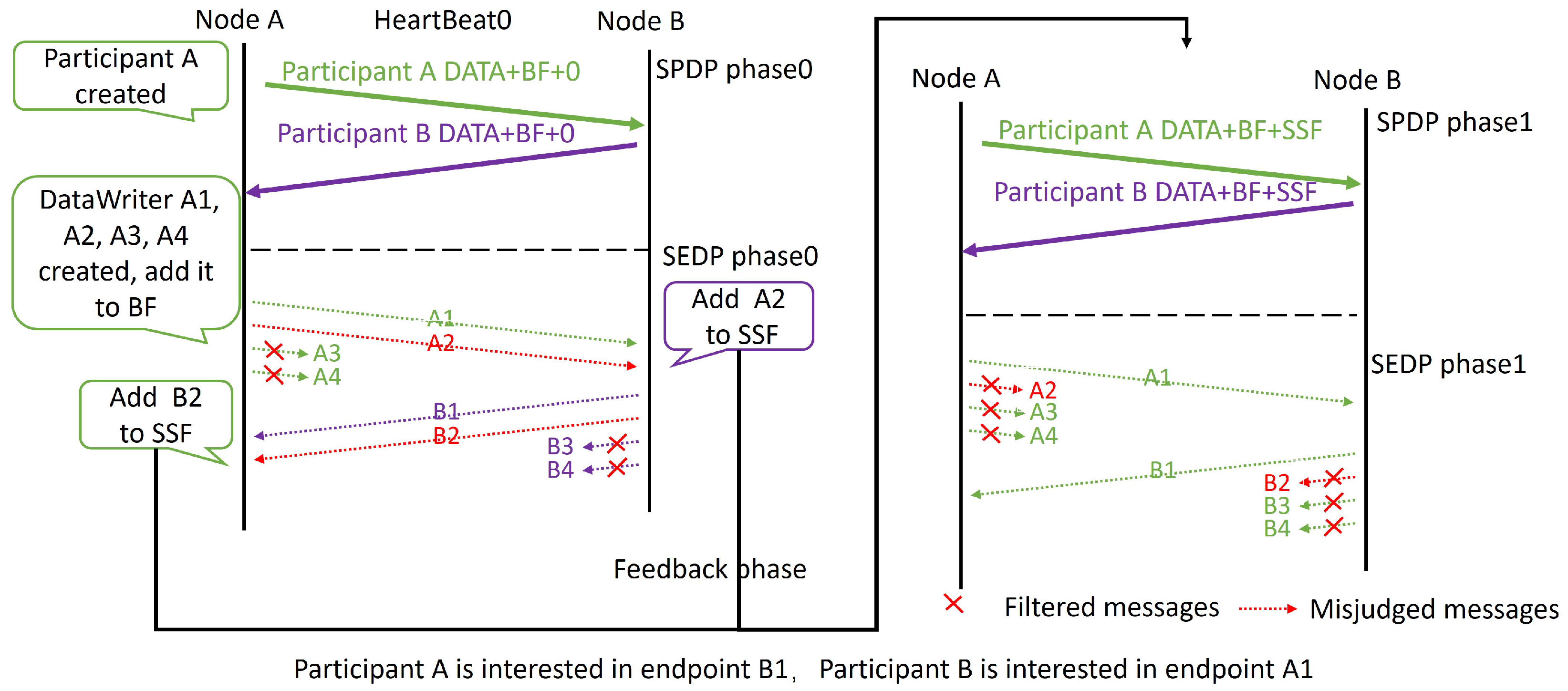 Node A HeartBeat0 Node B

Participant A created

Participant A DATA+BF+0

SPDP phase0

Participant B DATA+BF+0

DataWriter A1, A2, A3, A4 created, add it to BF

SEDP phase0

Add A2 to SSF

A1

A2

A3

A4

Add B2 to SSF

B1

B2

B3

B4

Feedback phase

Node A Node B

Participant A DATA+BF+SSF

SPDP phase1

Participant B DATA+BF+SSF

SEDP phase1

A1

A2

A3

A4

B1

B2

B3

B4

Filtered messages Misjudged messages

Participant A is interested in endpoint B1, Participant B is interested in endpoint A1